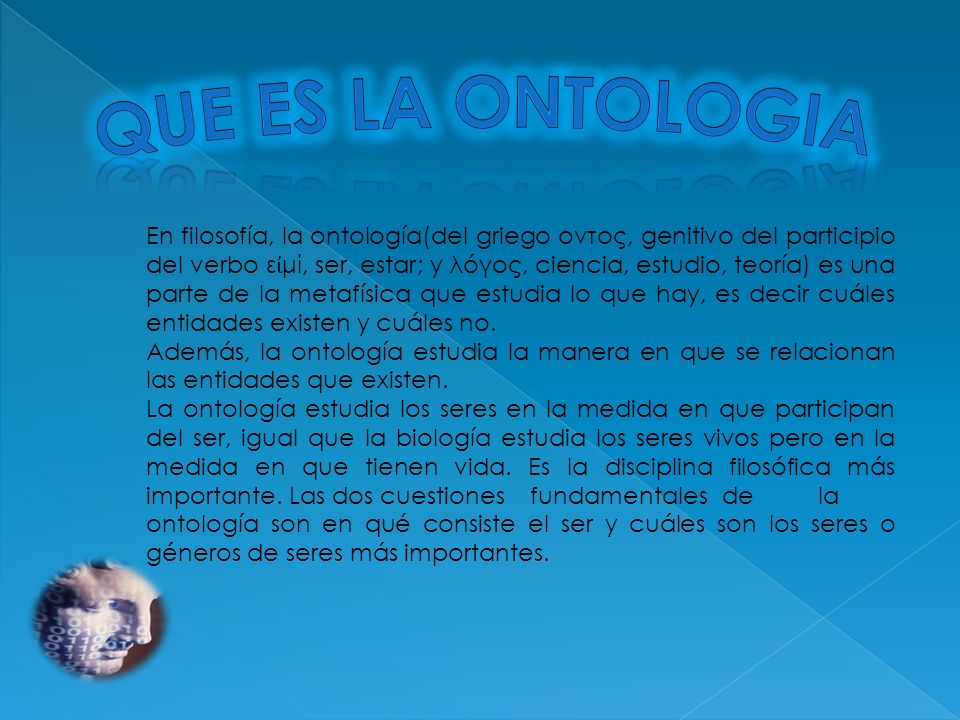 QUE ES LA ONTOLOGIA

En filosofía, la ontología(del griego οντος, genitivo del participio del verbo εἰμί, ser, estar; y λόγος, ciencia, estudio, teoría) es una parte de la metafísica que estudia lo que hay, es decir cuáles entidades existen y cuáles no.
Además, la ontología estudia la manera en que se relacionan las entidades que existen.
La ontología estudia los seres en la medida en que participan del ser, igual que la biología estudia los seres vivos pero en la medida en que tienen vida. Es la disciplina filosófica más importante. Las dos cuestiones fundamentales de la ontología son en qué consiste el ser y cuáles son los seres o géneros de seres más importantes.